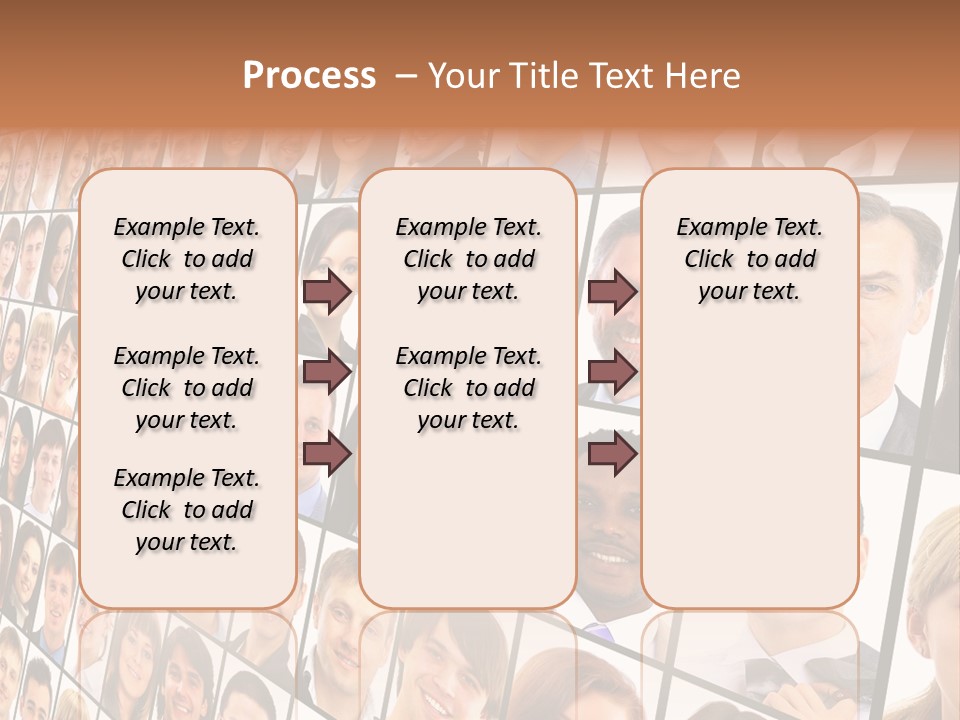 Process – Your Title Text Here

Example Text. Click to add your text.

Example Text. Click to add your text.

Example Text. Click to add your text.

Example Text. Click to add your text.

Example Text. Click to add your text.

Example Text. Click to add your text.